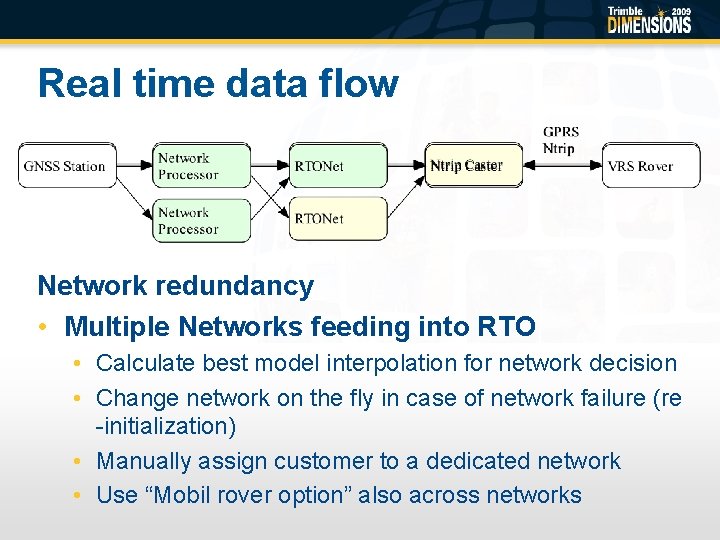 Trimble 2009
DIMENSIONS

Real time data flow

GNSS Station

Network Processor

Network Processor

RTONet

RTONet

Ntrip Caster

GPRS Ntrip

VRS Rover

Network redundancy

• Multiple Networks feeding into RTO
 • Calculate best model interpolation for network decision
 • Change network on the fly in case of network failure (re -initialization)
 • Manually assign customer to a dedicated network
 • Use “Mobil rover option” also across networks